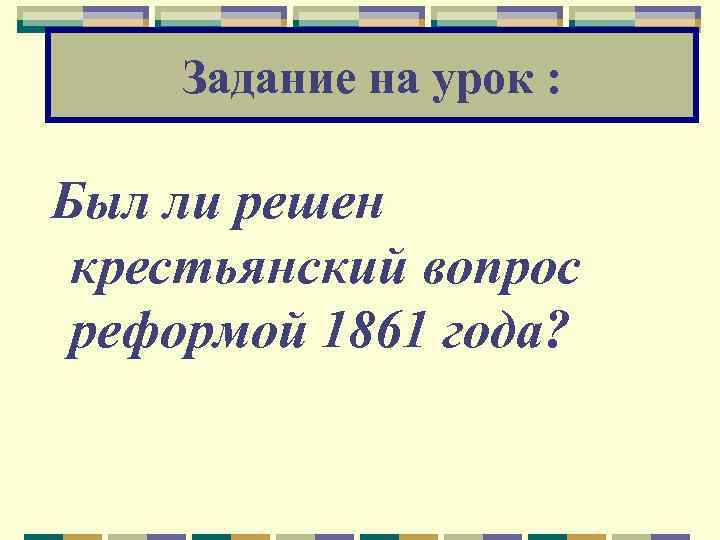 Задание на урок :

Был ли решен крестьянский вопрос реформой 1861 года?